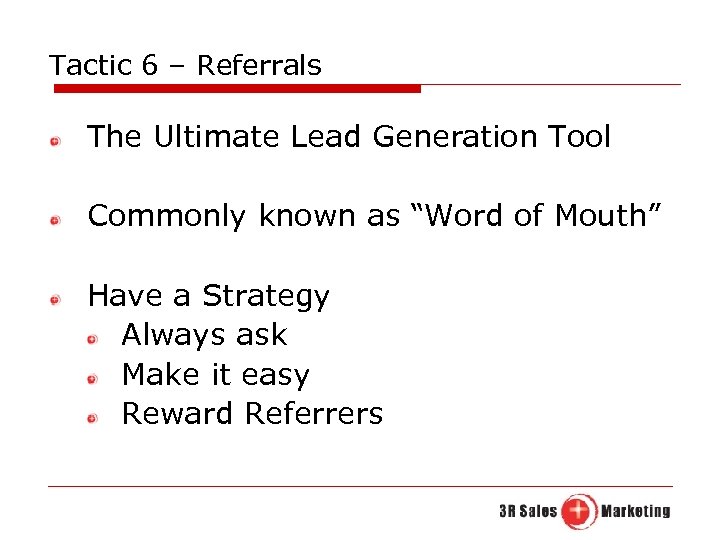 Tactic 6 – Referrals

The Ultimate Lead Generation Tool

Commonly known as "Word of Mouth"

Have a Strategy
Always ask
Make it easy
Reward Referrers

3R Sales + Marketing